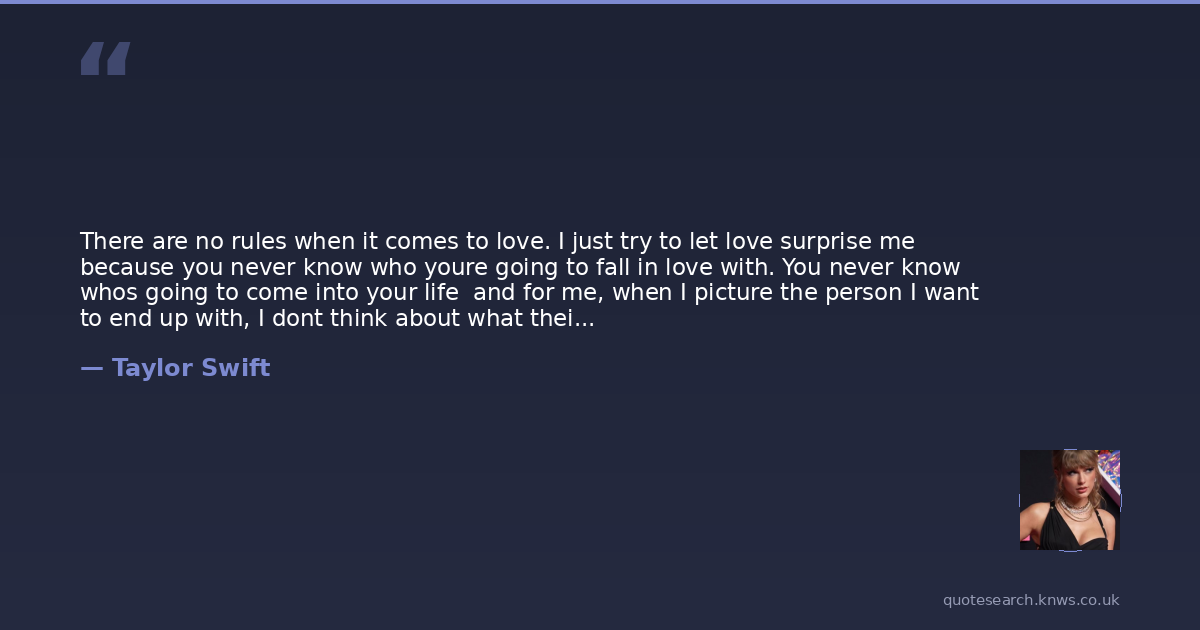 “

There are no rules when it comes to love. I just try to let love surprise me because you never know who youre going to fall in love with. You never know whos going to come into your life and for me, when I picture the person I want to end up with, I dont think about what thei...

— Taylor Swift

quotesearch.knws.co.uk